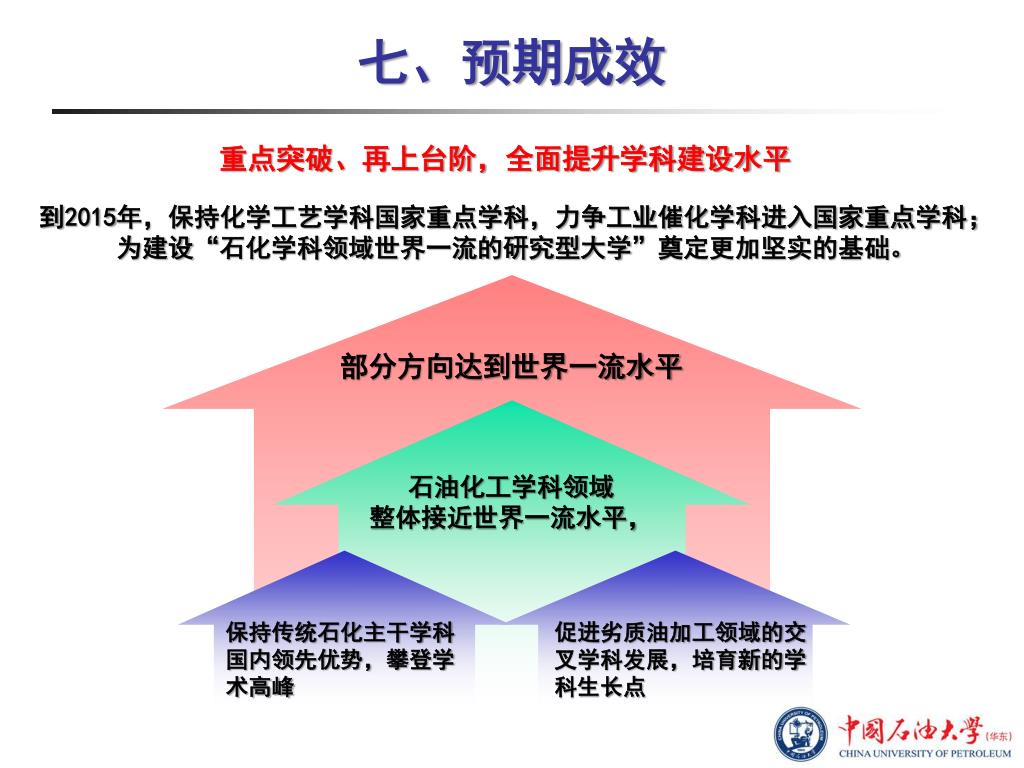 七、预期成效

重点突破、再上台阶，全面提升学科建设水平

到2015年，保持化学工艺学科国家重点学科，力争工业催化学科进入国家重点学科；为建设“石化学科领域世界一流的研究型大学”奠定更加坚实的基础。

部分方向达到世界一流水平

石油化工学科领域
整体接近世界一流水平，

保持传统石化主干学科国内领先优势，攀登学术高峰

促进劣质油加工领域的交叉学科发展，培育新的学科生长点

中国石油大学（华东）
CHINA UNIVERSITY OF PETROLEUM